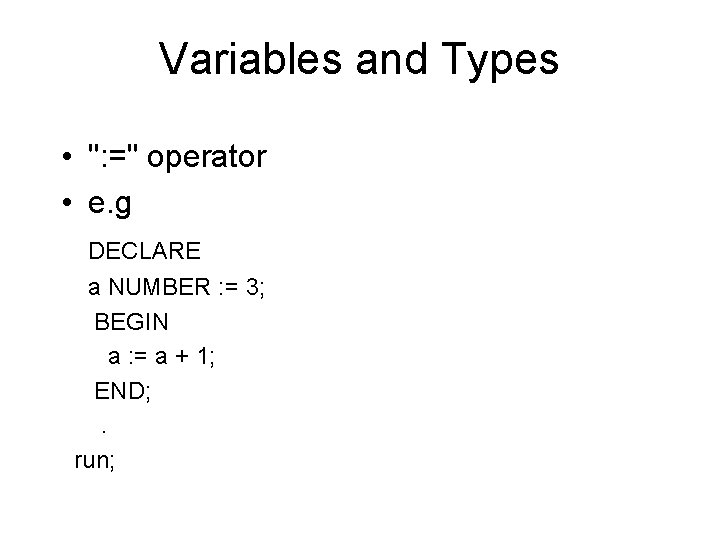 Variables and Types

• ":=" operator
• e.g

DECLARE
a NUMBER := 3;
BEGIN
a := a + 1;
END;
.
run;